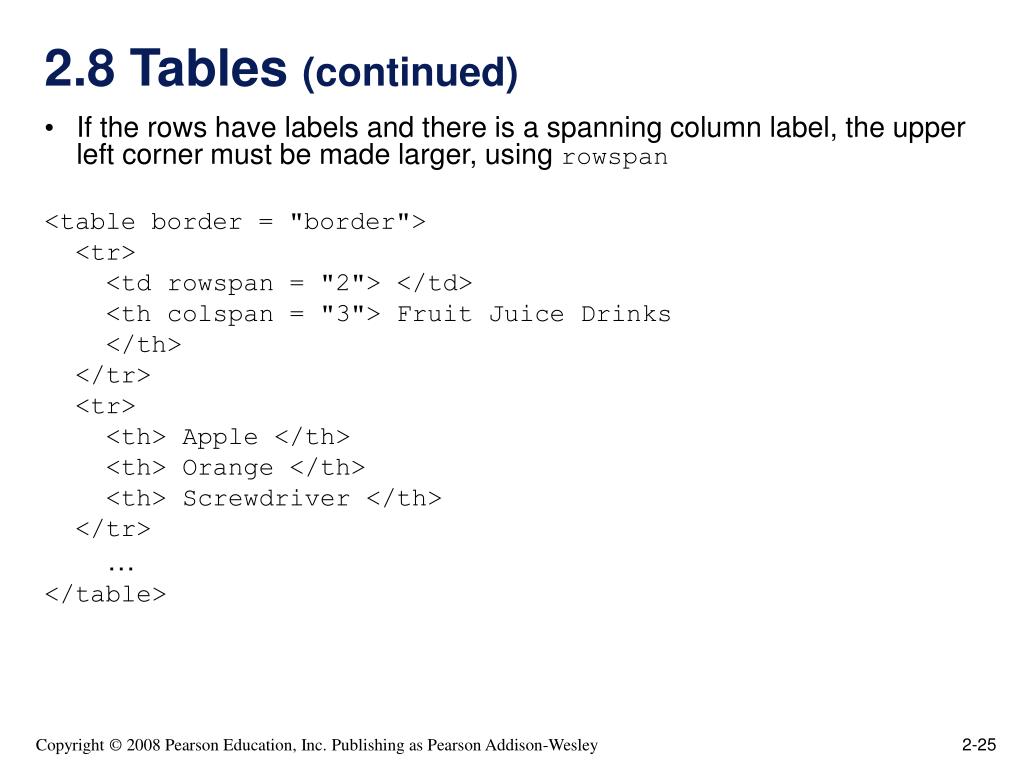 2.8 Tables (continued)

• If the rows have labels and there is a spanning column label, the upper left corner must be made larger, using rowspan

<table border = "border">
  <tr>
    <td rowspan = "2"> </td>
    <th colspan = "3"> Fruit Juice Drinks
    </th>
  </tr>
  <tr>
    <th> Apple </th>
    <th> Orange </th>
    <th> Screwdriver </th>
  </tr>
    …
</table>

Copyright © 2008 Pearson Education, Inc. Publishing as Pearson Addison-Wesley

2-25